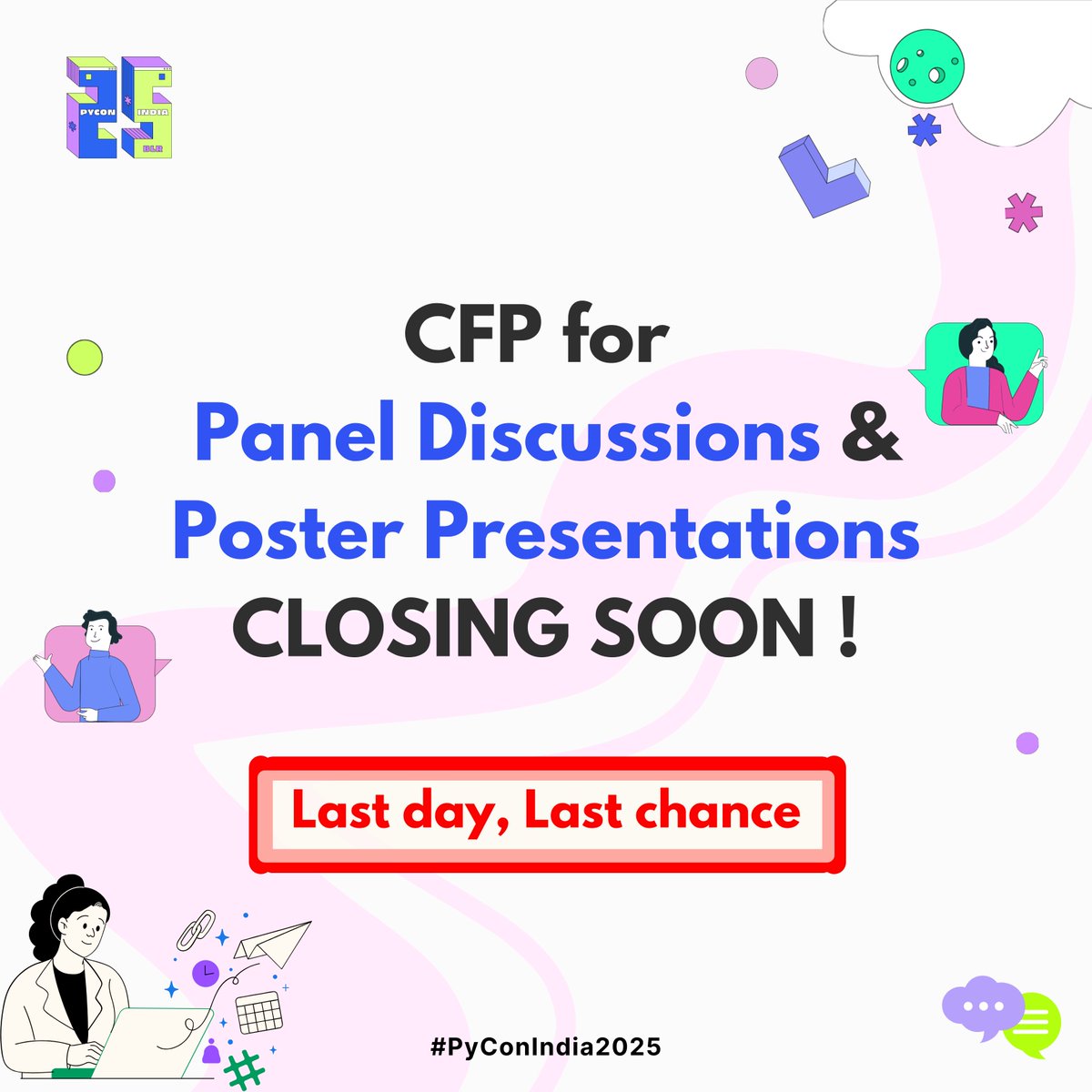 25 PYCON INDIA BLR

CFP for
Panel Discussions &
Poster Presentations
CLOSING SOON !

Last day, Last chance

#PyConIndia2025